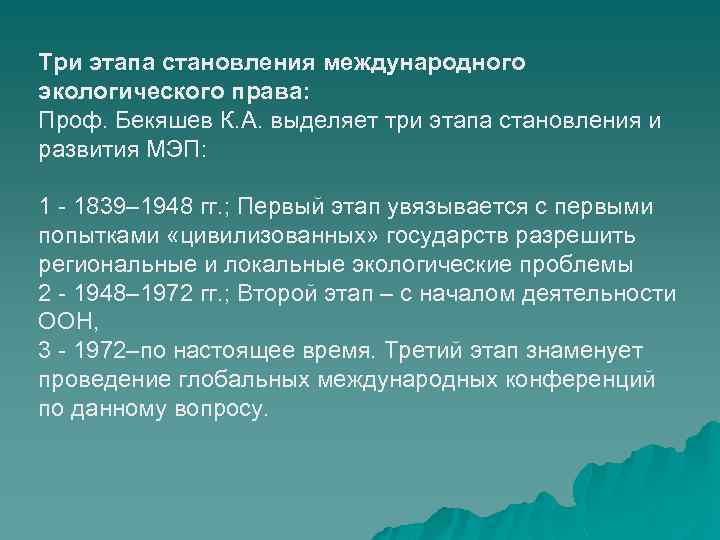 Три этапа становления международного экологического права:
Проф. Бекяшев К.А. выделяет три этапа становления и развития МЭП:

1 - 1839–1948 гг.; Первый этап увязывается с первыми попытками «цивилизованных» государств разрешить региональные и локальные экологические проблемы
2 - 1948–1972 гг.; Второй этап – с началом деятельности ООН,
3 - 1972–по настоящее время. Третий этап знаменует проведение глобальных международных конференций по данному вопросу.